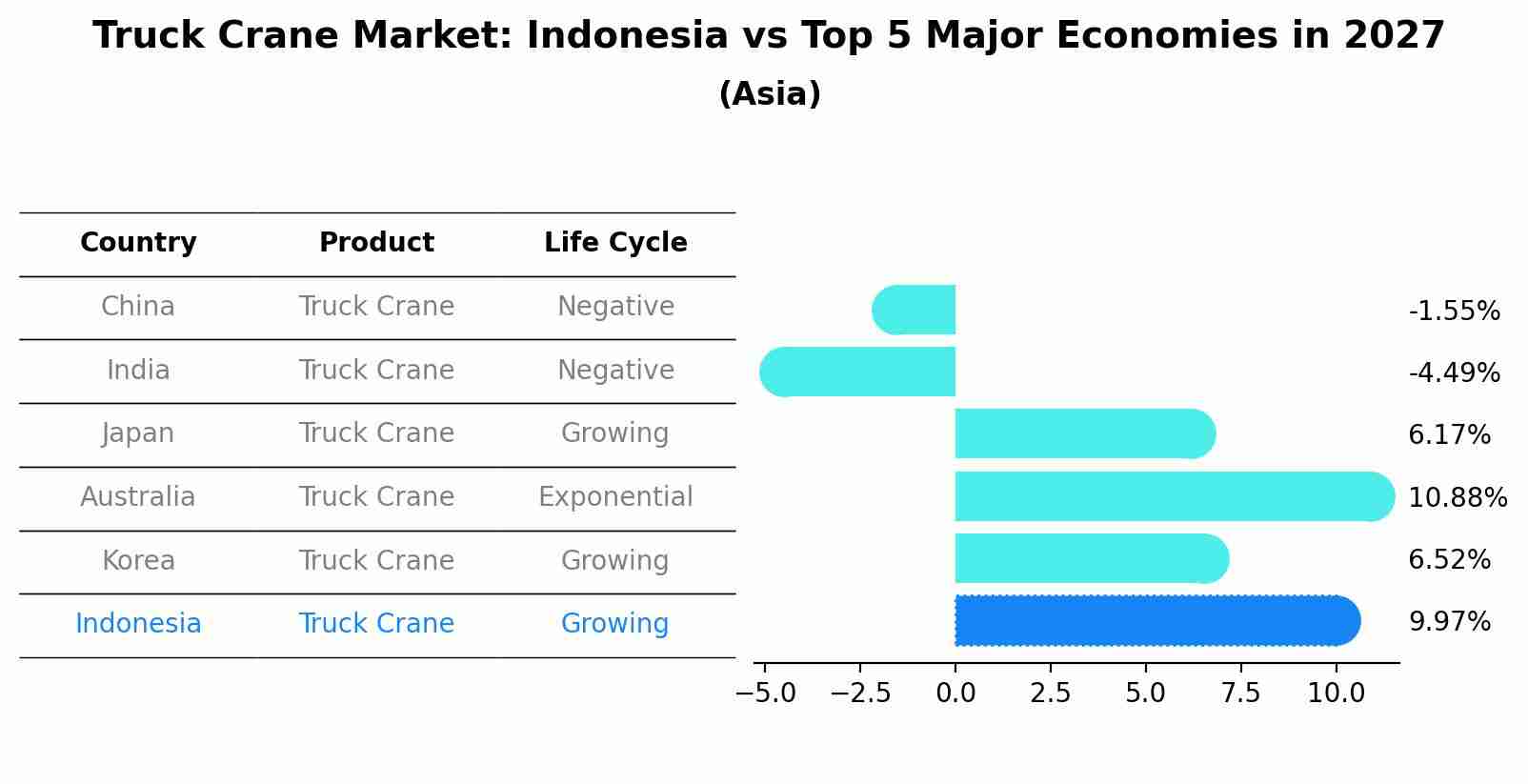 Truck Crane Market: Indonesia vs Top 5 Major Economies in 2027
(Asia)

| Country | Product | Life Cycle |
|---|---|---|
| China | Truck Crane | Negative |
| India | Truck Crane | Negative |
| Japan | Truck Crane | Growing |
| Australia | Truck Crane | Exponential |
| Korea | Truck Crane | Growing |
| Indonesia | Truck Crane | Growing |

-1.55%
-4.49%
6.17%
10.88%
6.52%
9.97%

−5.0 −2.5 0.0 2.5 5.0 7.5 10.0